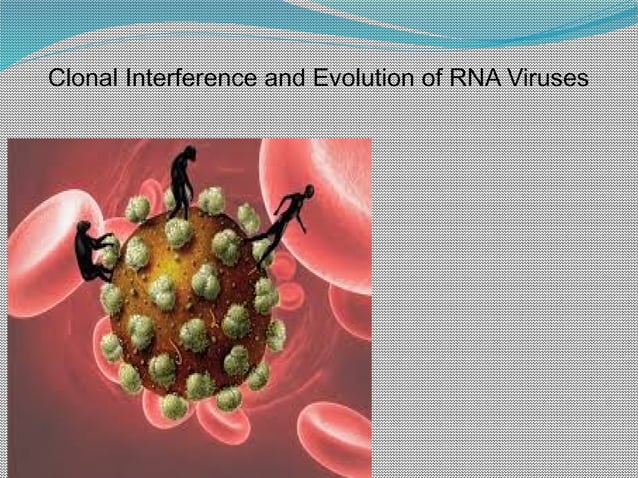 Clonal Interference and Evolution of RNA Viruses